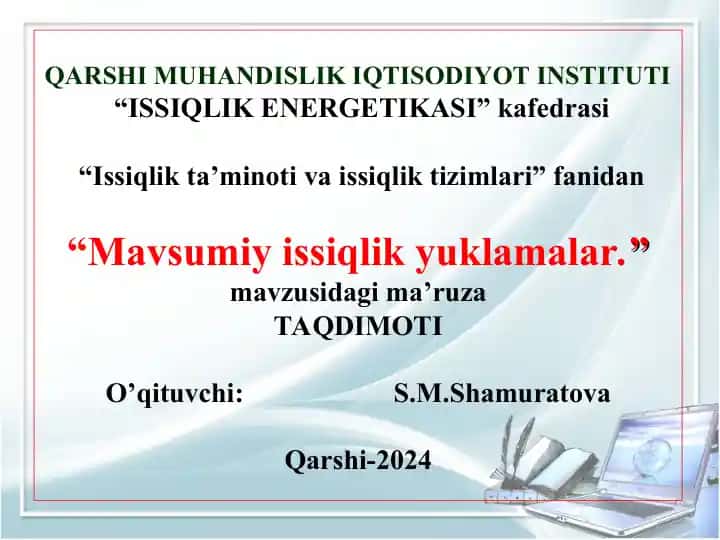 QARSHI MUHANDISLIK IQTISODIYOT INSTITUTI
“ISSIQLIK ENERGETIKASI” kafedrasi

“Issiqlik ta’minoti va issiqlik tizimlari” fanidan

“Mavsumiy issiqlik yuklamalar.”
mavzusidagi ma’ruza
TAQDIMOTI

O’qituvchi: S.M.Shamuratova

Qarshi-2024